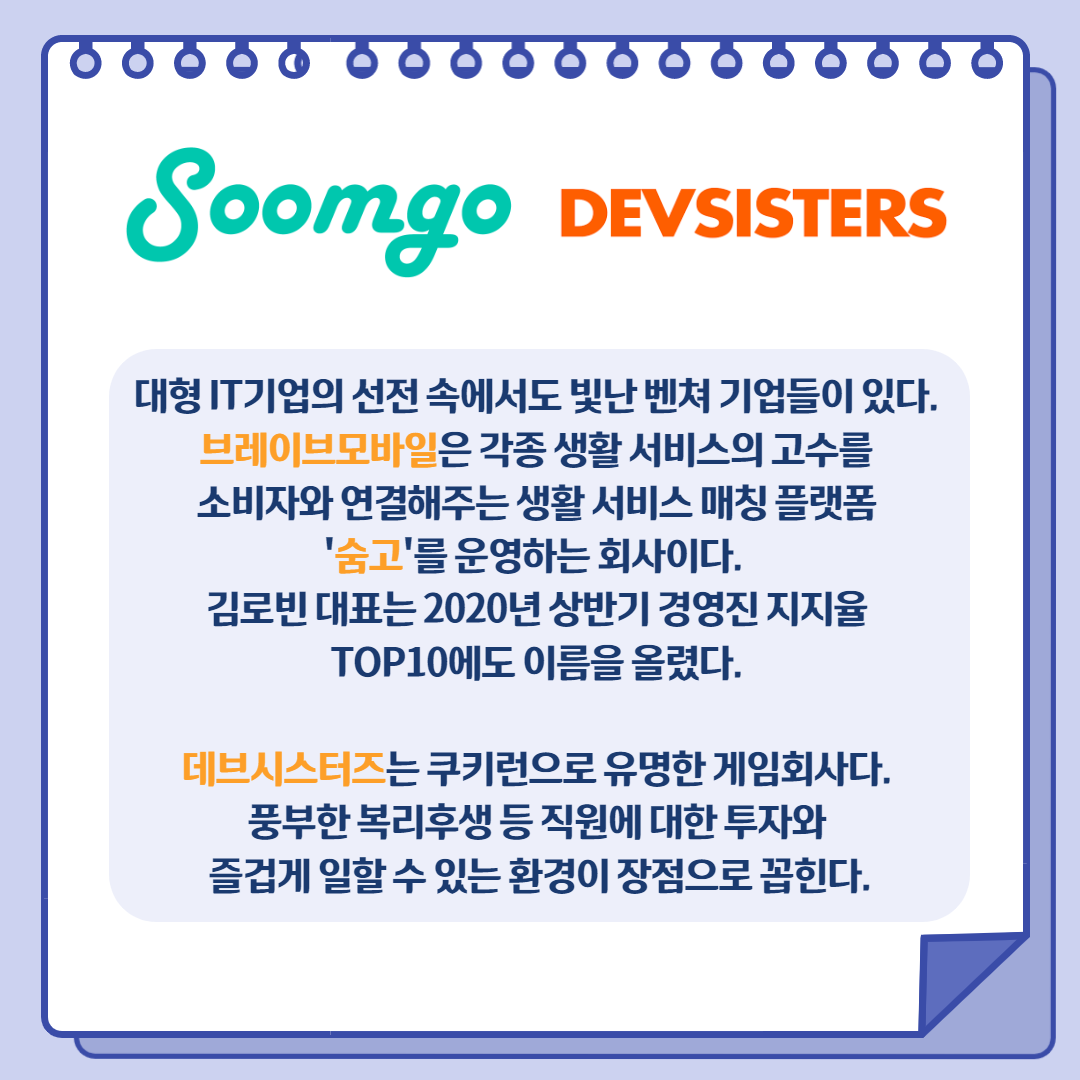 Soomgo DEVSISTERS

대형 IT기업의 선전 속에서도 빛난 벤쳐 기업들이 있다. 브레이브모바일은 각종 생활 서비스의 고수를 소비자와 연결해주는 생활 서비스 매칭 플랫폼 '숨고'를 운영하는 회사이다. 김로빈 대표는 2020년 상반기 경영진 지지율 TOP10에도 이름을 올렸다.

데브시스터즈는 쿠키런으로 유명한 게임회사다. 풍부한 복리후생 등 직원에 대한 투자와 즐겁게 일할 수 있는 환경이 장점으로 꼽힌다.